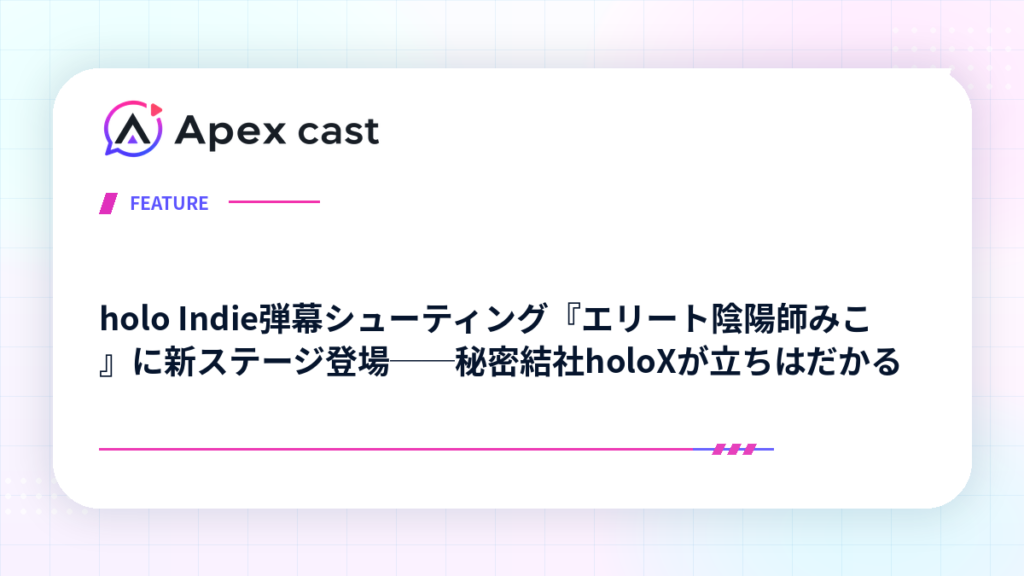 Apex cast

FEATURE

holo Indie弾幕シューティング『エリート陰陽師みこ』に新ステージ登場──秘密結社holoXが立ちはだかる